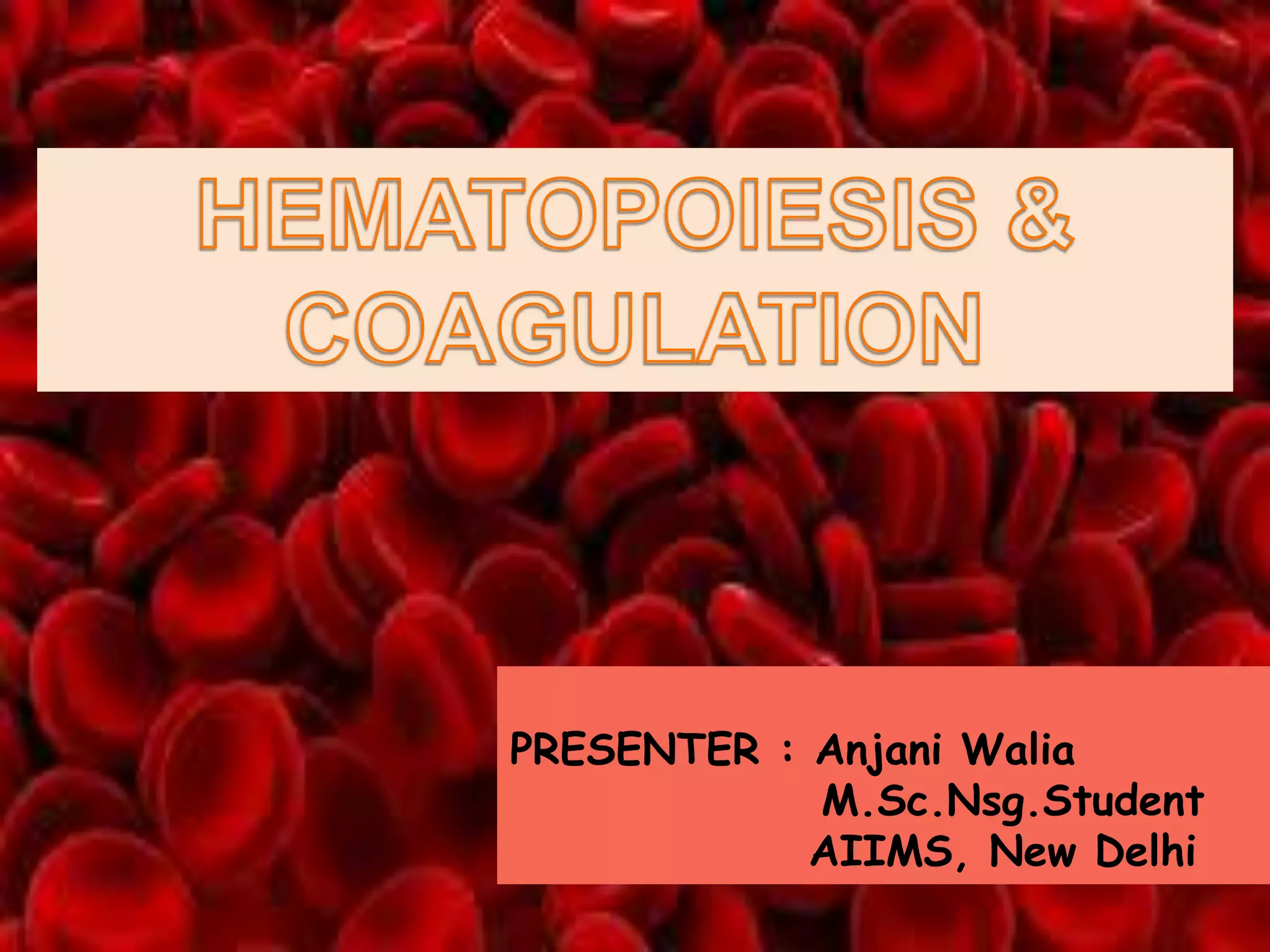 HEMATOPOIESIS & COAGULATION

PRESENTER : Anjani Walia
M.Sc.Nsg.Student
AIIMS, New Delhi